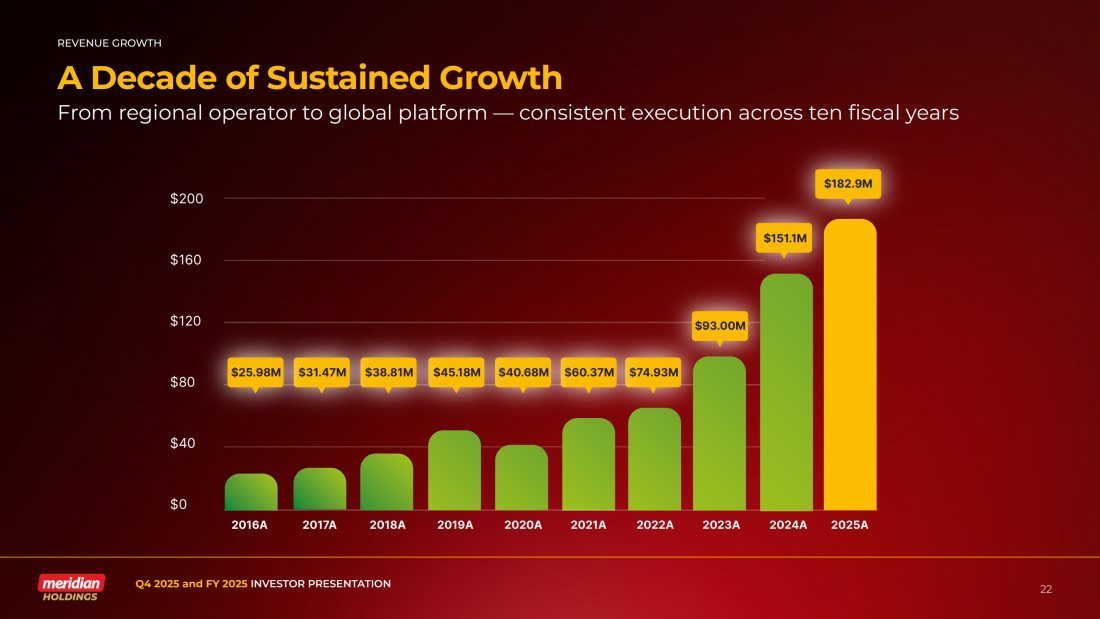 REVENUE GROWTH

A Decade of Sustained Growth

From regional operator to global platform — consistent execution across ten fiscal years

$200
$160
$120
$80
$40
$0

$25.98M
$31.47M
$38.81M
$45.18M
$40.68M
$60.37M
$74.93M
$93.00M
$151.1M
$182.9M

2016A 2017A 2018A 2019A 2020A 2021A 2022A 2023A 2024A 2025A

meridian HOLDINGS

Q4 2025 and FY 2025 INVESTOR PRESENTATION

22